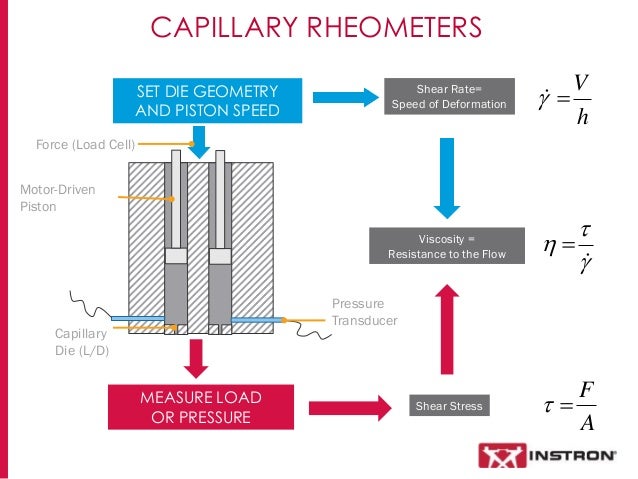 CAPILLARY RHEOMETERS

SET DIE GEOMETRY AND PISTON SPEED

Shear Rate= Speed of Deformation

$\dot{\gamma} = \frac{V}{h}$

Force (Load Cell)

Motor-Driven Piston

Viscosity = Resistance to the Flow

$\eta = \frac{\tau}{\dot{\gamma}}$

Pressure Transducer

Capillary Die (L/D)

MEASURE LOAD OR PRESSURE

Shear Stress

$\tau = \frac{F}{A}$

INSTRON